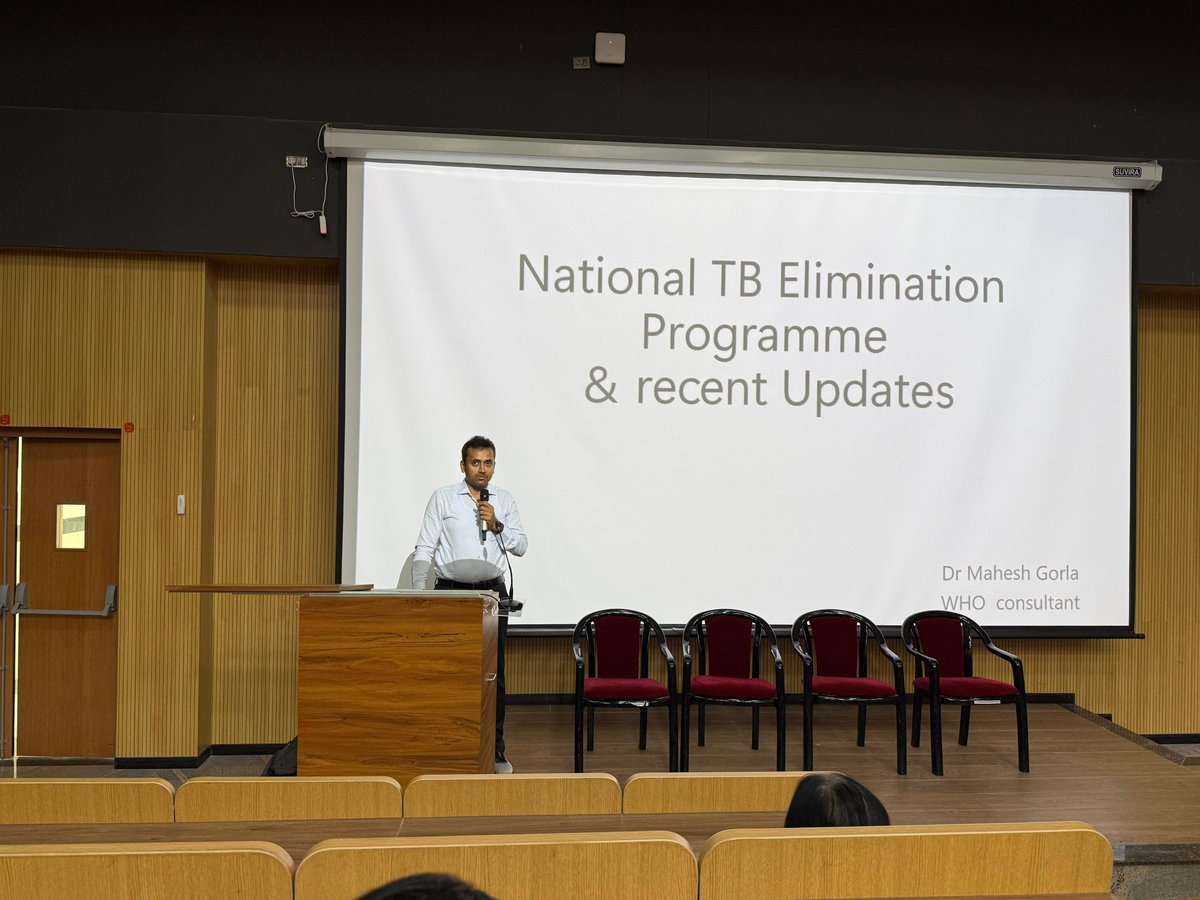 SUVIRA

National TB Elimination Programme & recent Updates

Dr Mahesh Gorla
WHO consultant